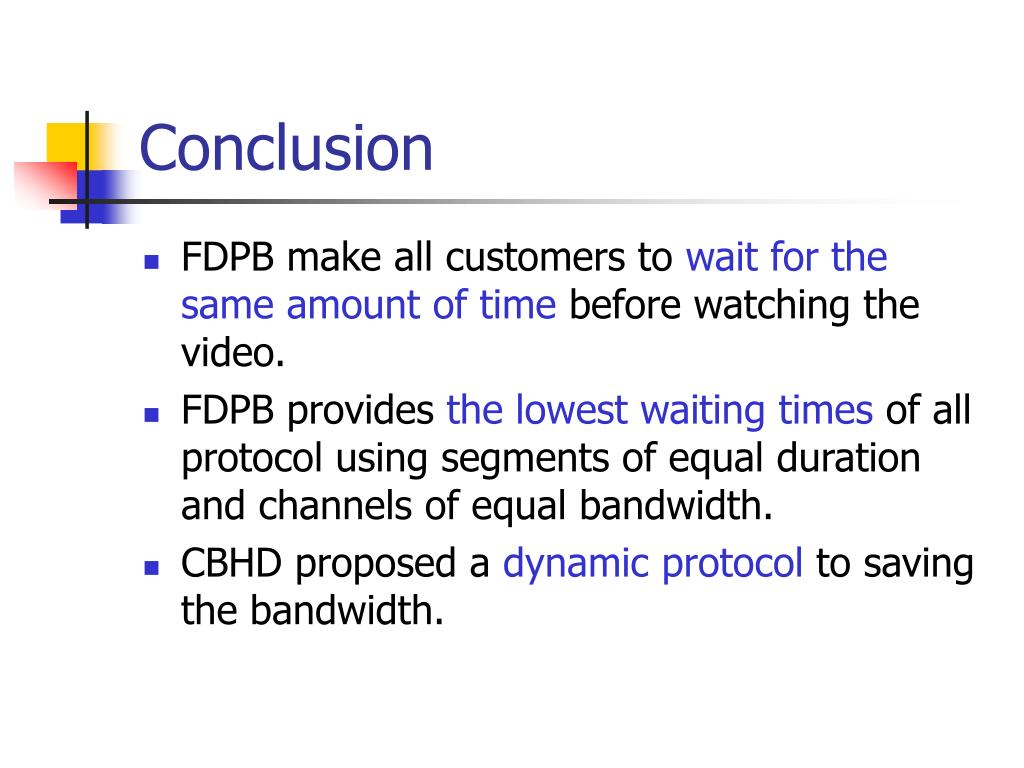 Conclusion

- FDPB make all customers to wait for the same amount of time before watching the video.
- FDPB provides the lowest waiting times of all protocol using segments of equal duration and channels of equal bandwidth.
- CBHD proposed a dynamic protocol to saving the bandwidth.